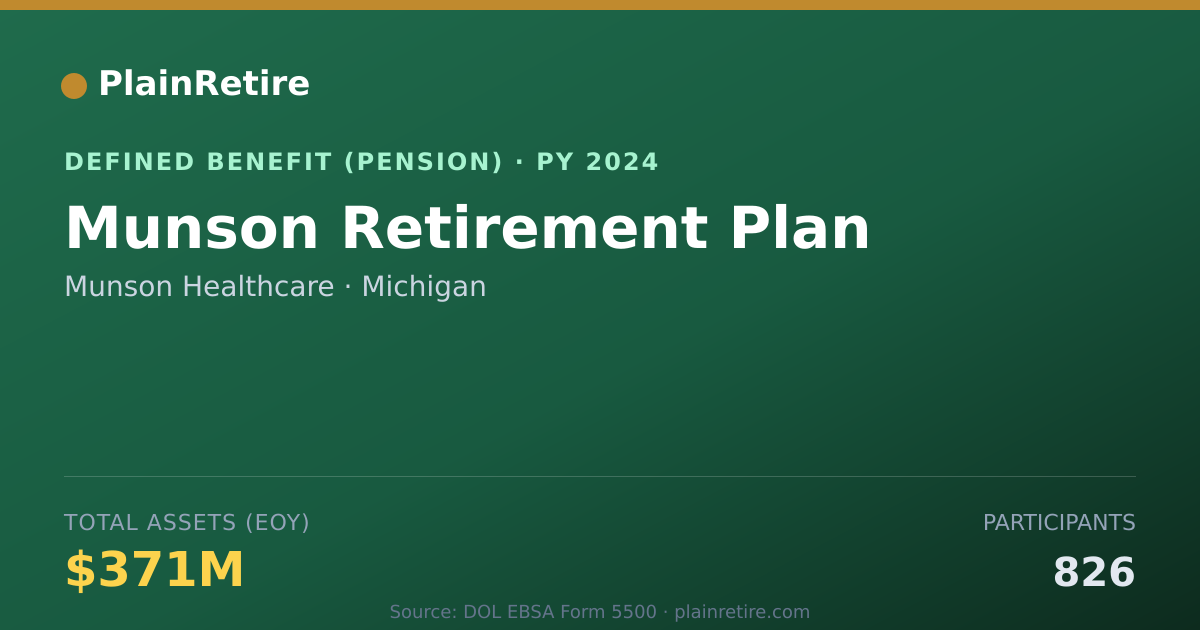 PlainRetire

DEFINED BENEFIT (PENSION) · PY 2024

Munson Retirement Plan

Munson Healthcare · Michigan

TOTAL ASSETS (EOY)

$371M

PARTICIPANTS

826

Source: DOL EBSA Form 5500 · plainretire.com